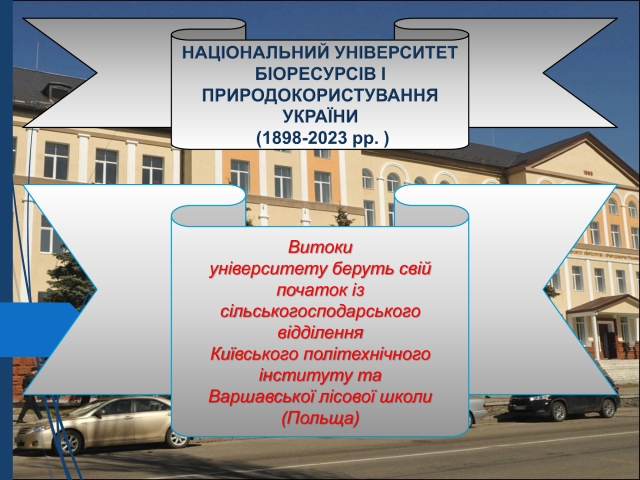 НАЦІОНАЛЬНИЙ УНІВЕРСИТЕТ БІОРЕСУРСІВ І ПРИРОДОКОРИСТУВАННЯ УКРАЇНИ
(1898-2023 рр. )

Витоки університету беруть свій початок із сільськогосподарського відділення Київського політехнічного інституту та Варшавської лісової школи (Польща)